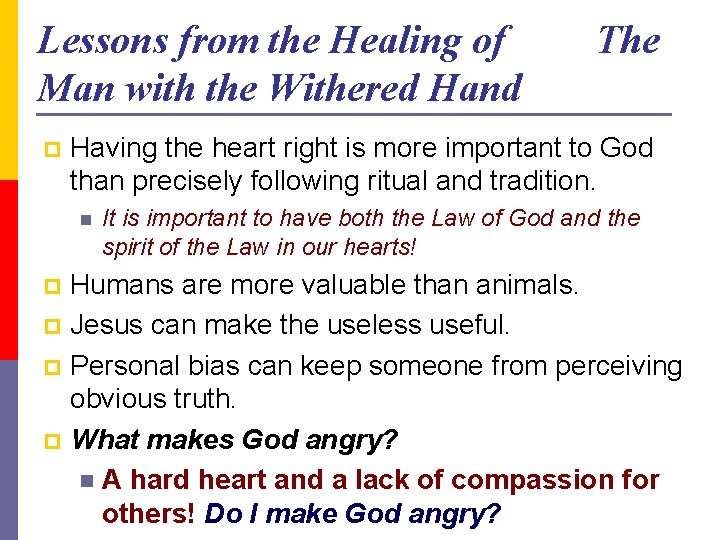 Lessons from the Healing of The Man with the Withered Hand

Having the heart right is more important to God than precisely following ritual and tradition.

It is important to have both the Law of God and the spirit of the Law in our hearts!

Humans are more valuable than animals.

Jesus can make the useless useful.

Personal bias can keep someone from perceiving obvious truth.

What makes God angry?

A hard heart and a lack of compassion for others! Do I make God angry?